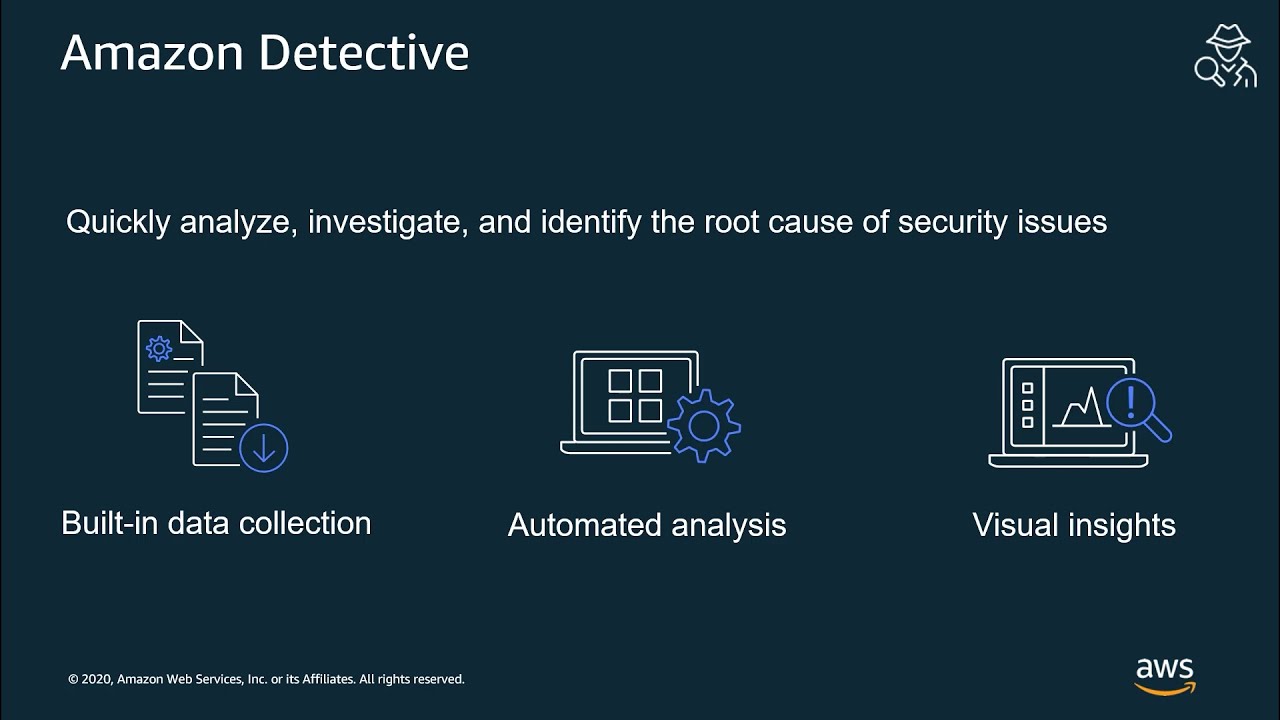 Amazon Detective

Quickly analyze, investigate, and identify the root cause of security issues

Built-in data collection

Automated analysis

Visual insights

© 2020, Amazon Web Services, Inc. or its Affiliates. All rights reserved.

aws